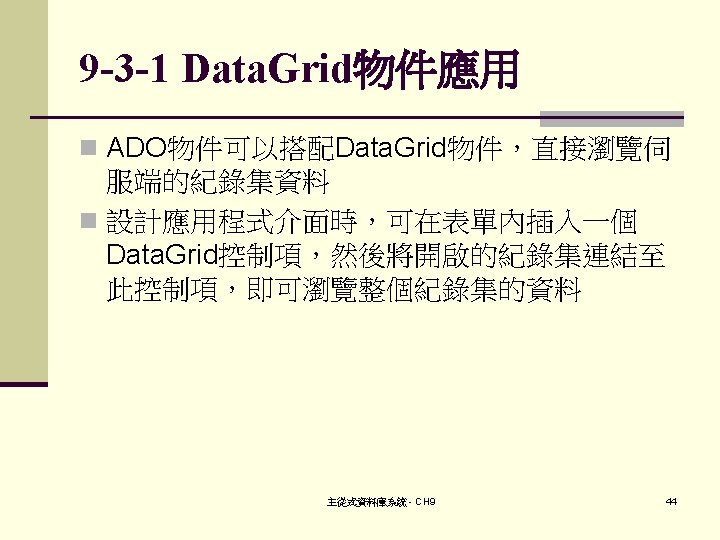 9-3-1 DataGrid物件應用

ADO物件可以搭配DataGrid物件，直接瀏覽伺服端的紀錄集資料

設計應用程式介面時，可在表單內插入一個DataGrid控制項，然後將開啟的紀錄集連結至此控制項，即可瀏覽整個紀錄集的資料

主從式資料庫系統 - CH9

44